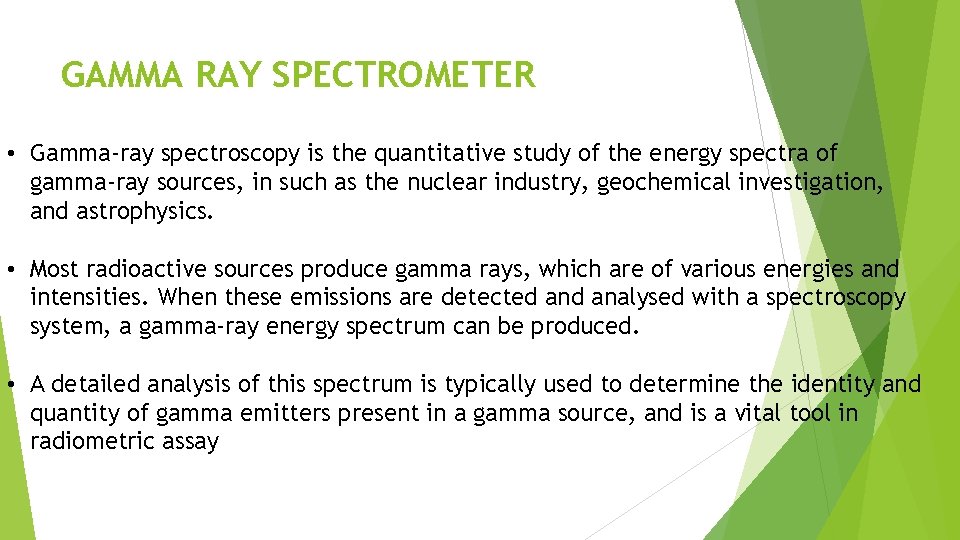 GAMMA RAY SPECTROMETER

• Gamma-ray spectroscopy is the quantitative study of the energy spectra of gamma-ray sources, in such as the nuclear industry, geochemical investigation, and astrophysics.

• Most radioactive sources produce gamma rays, which are of various energies and intensities. When these emissions are detected and analysed with a spectroscopy system, a gamma-ray energy spectrum can be produced.

• A detailed analysis of this spectrum is typically used to determine the identity and quantity of gamma emitters present in a gamma source, and is a vital tool in radiometric assay